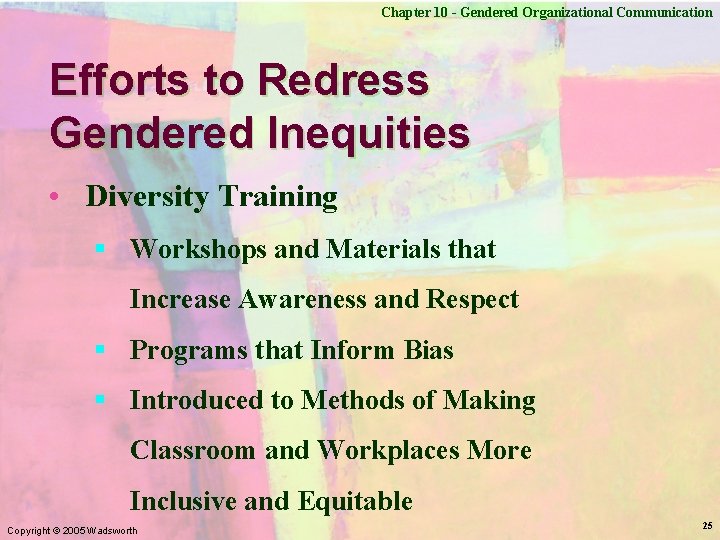 Chapter 10 - Gendered Organizational Communication

Efforts to Redress Gendered Inequities

• Diversity Training

▪ Workshops and Materials that Increase Awareness and Respect

▪ Programs that Inform Bias

▪ Introduced to Methods of Making Classroom and Workplaces More Inclusive and Equitable

Copyright © 2005 Wadsworth

25